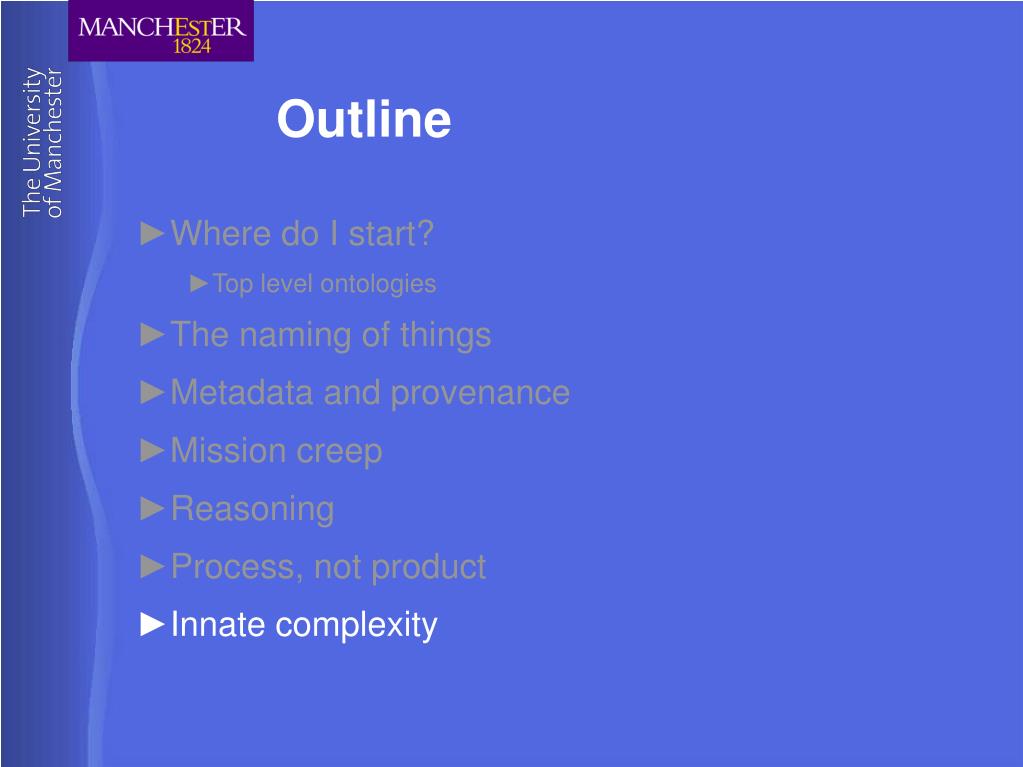 MANCHESTER
1824

The University
of Manchester

Outline

►Where do I start?

►Top level ontologies

►The naming of things

►Metadata and provenance

►Mission creep

►Reasoning

►Process, not product

►Innate complexity